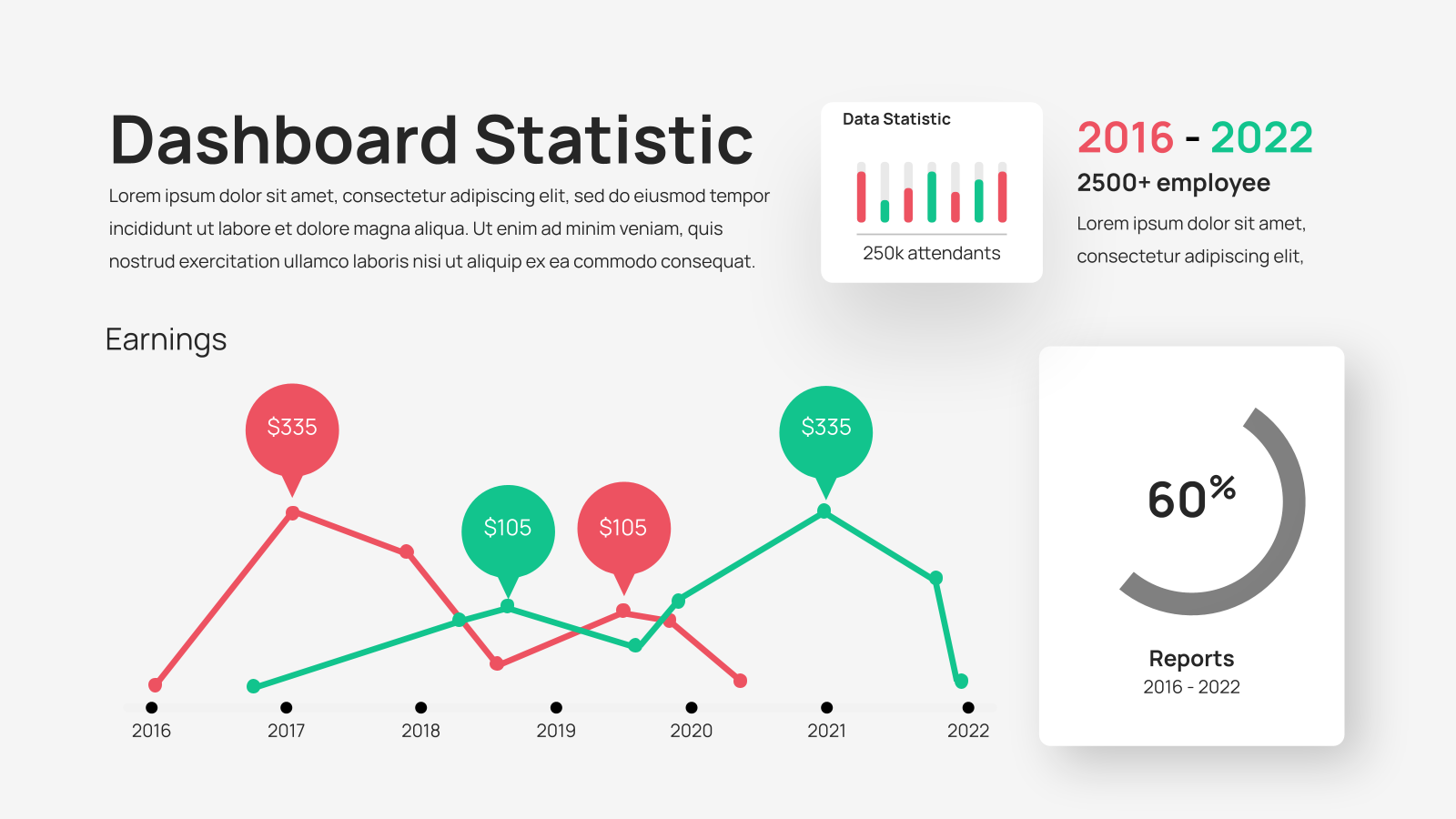 Dashboard Statistic

Lorem ipsum dolor sit amet, consectetur adipiscing elit, sed do eiusmod tempor incididunt ut labore et dolore magna aliqua. Ut enim ad minim veniam, quis nostrud exercitation ullamco laboris nisi ut aliquip ex ea commodo consequat.

Data Statistic

250k attendants

2016 - 2022

2500+ employee

Lorem ipsum dolor sit amet, consectetur adipiscing elit,

Earnings

$335

$105

$105

$335

2016

2017

2018

2019

2020

2021

2022

60%

Reports

2016 - 2022